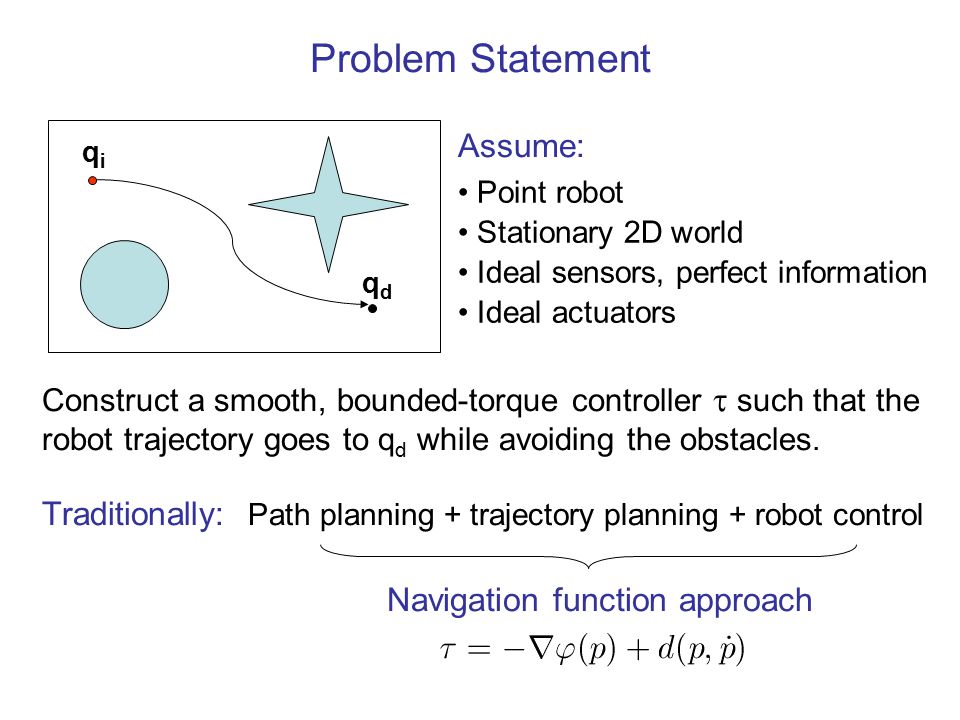 Problem Statement

$q_i$

$q_d$

Assume:
• Point robot
• Stationary 2D world
• Ideal sensors, perfect information
• Ideal actuators

Construct a smooth, bounded-torque controller $\tau$ such that the robot trajectory goes to $q_d$ while avoiding the obstacles.

Traditionally: Path planning + trajectory planning + robot control

Navigation function approach

$\tau = -\nabla\varphi(p) + d(p, \dot{p})$